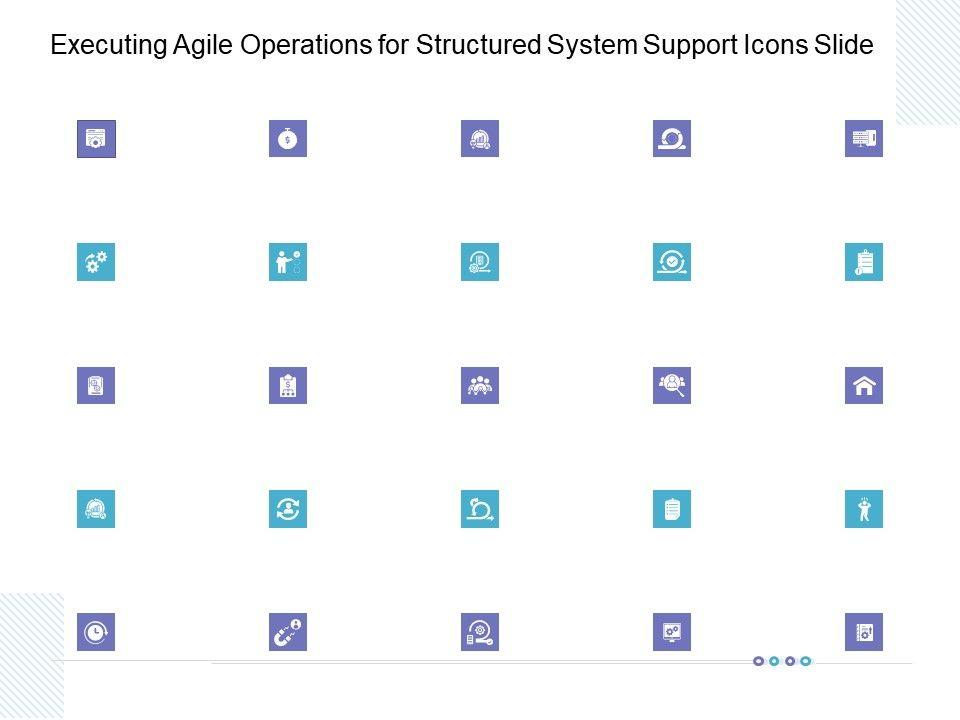 Executing Agile Operations for Structured System Support Icons Slide